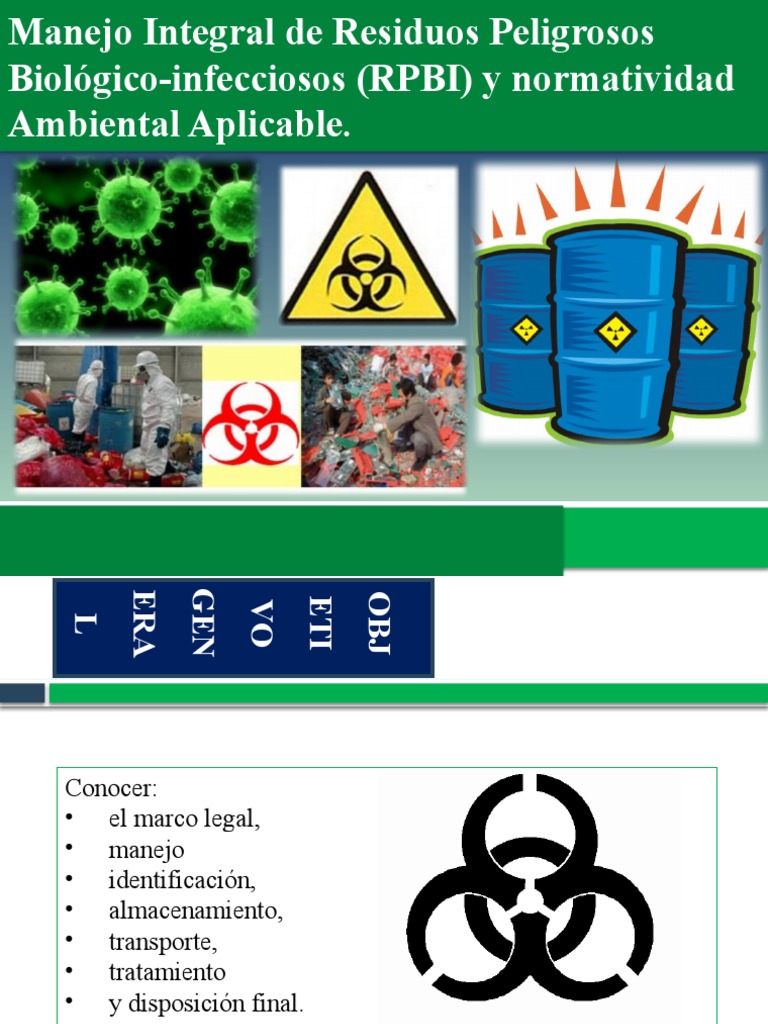 Manejo Integral de Residuos Peligrosos Biológico-infecciosos (RPBI) y normatividad Ambiental Aplicable.

OBJ ETI VO GEN ERA L

Conocer:
• el marco legal,
• manejo
• identificación,
• almacenamiento,
• transporte,
• tratamiento
• y disposición final.